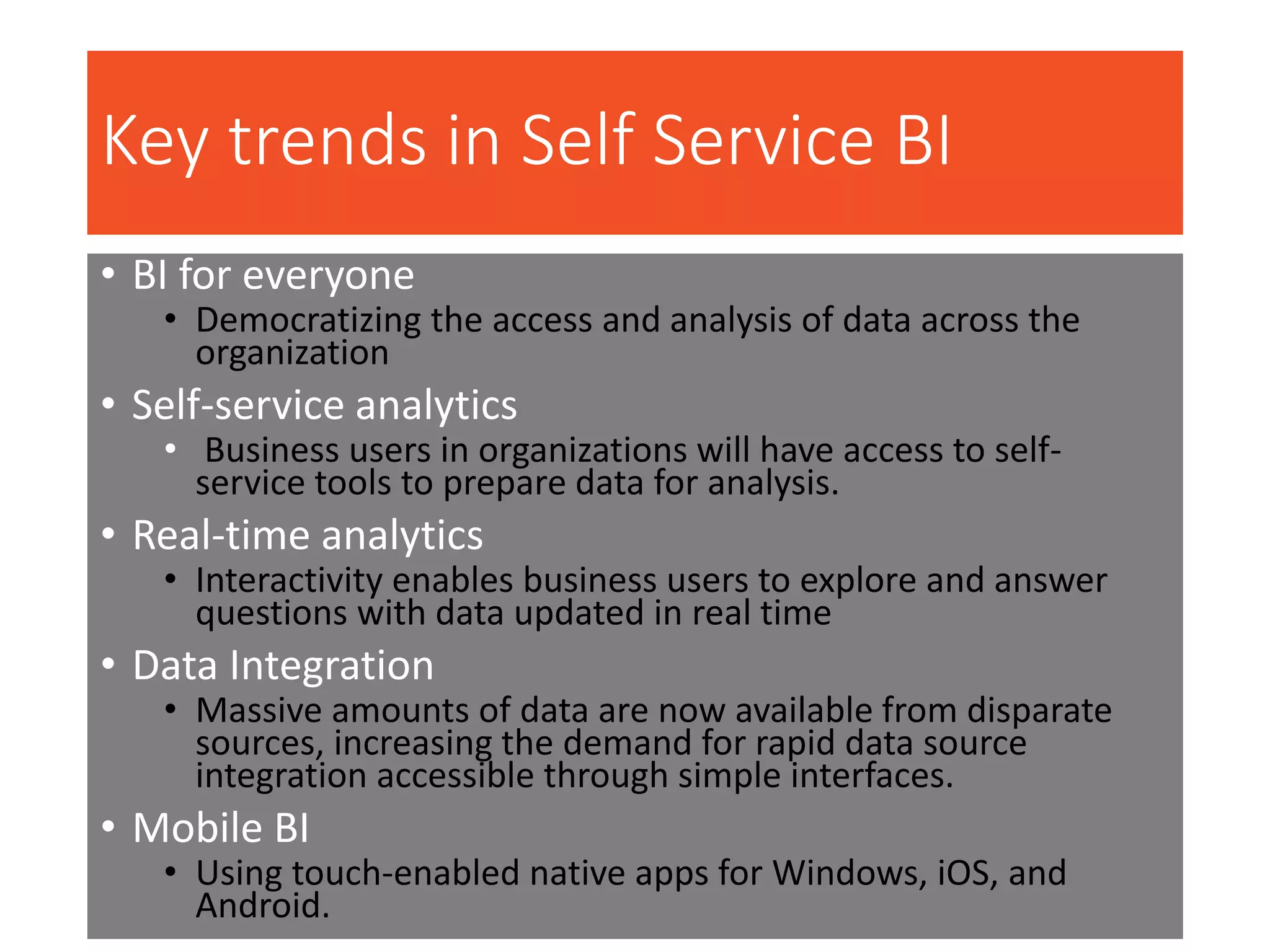 Key trends in Self Service BI

• BI for everyone
 • Democratizing the access and analysis of data across the organization
• Self-service analytics
 • Business users in organizations will have access to self-service tools to prepare data for analysis.
• Real-time analytics
 • Interactivity enables business users to explore and answer questions with data updated in real time
• Data Integration
 • Massive amounts of data are now available from disparate sources, increasing the demand for rapid data source integration accessible through simple interfaces.
• Mobile BI
 • Using touch-enabled native apps for Windows, iOS, and Android.